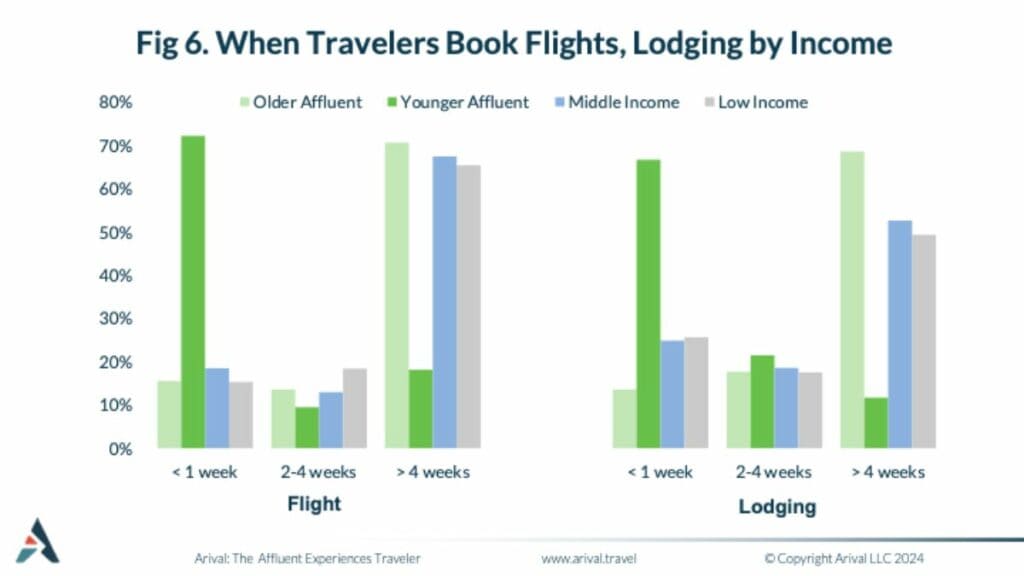 Fig 6. When Travelers Book Flights, Lodging by Income

Older Affluent
Younger Affluent
Middle Income
Low Income

80%
70%
60%
50%
40%
30%
20%
10%
0%

< 1 week
2-4 weeks
> 4 weeks
Flight

< 1 week
2-4 weeks
> 4 weeks
Lodging

Arival: The Affluent Experiences Traveler
www.arival.travel
© Copyright Arival LLC 2024